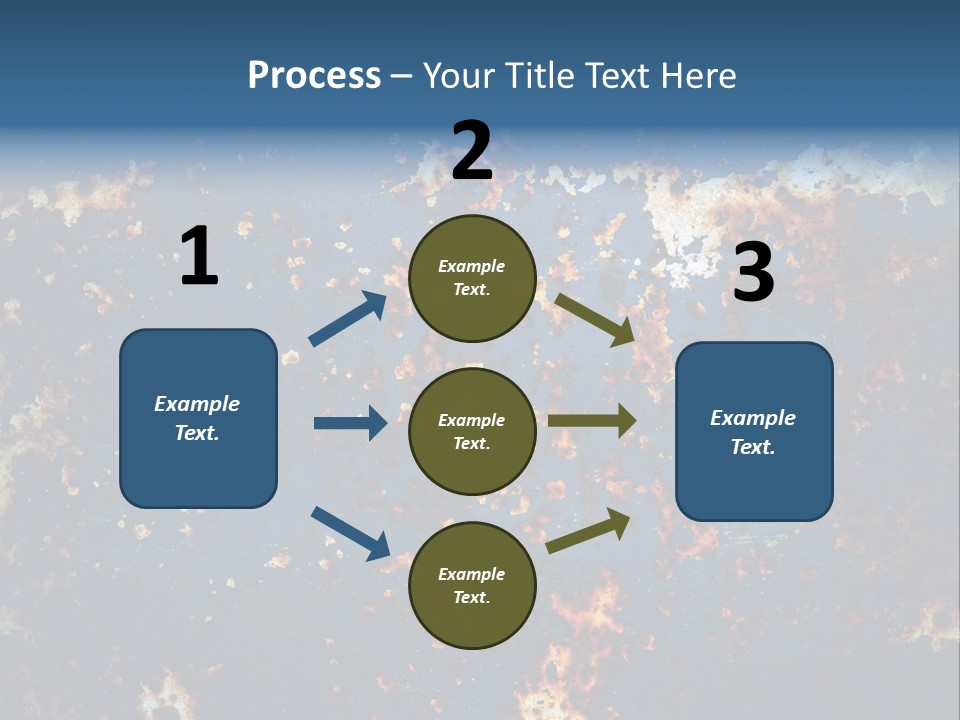 Process – Your Title Text Here

2

1

3

Example Text.

Example Text.

Example Text.

Example Text.

Example Text.